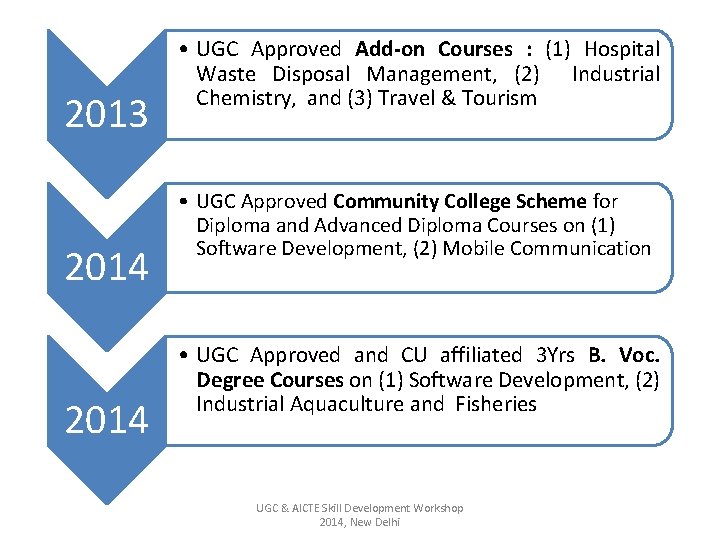 2013

• UGC Approved Add-on Courses : (1) Hospital Waste Disposal Management, (2) Industrial Chemistry, and (3) Travel & Tourism

2014

• UGC Approved Community College Scheme for Diploma and Advanced Diploma Courses on (1) Software Development, (2) Mobile Communication

2014

• UGC Approved and CU affiliated 3Yrs B. Voc. Degree Courses on (1) Software Development, (2) Industrial Aquaculture and Fisheries

UGC & AICTE Skill Development Workshop 2014, New Delhi